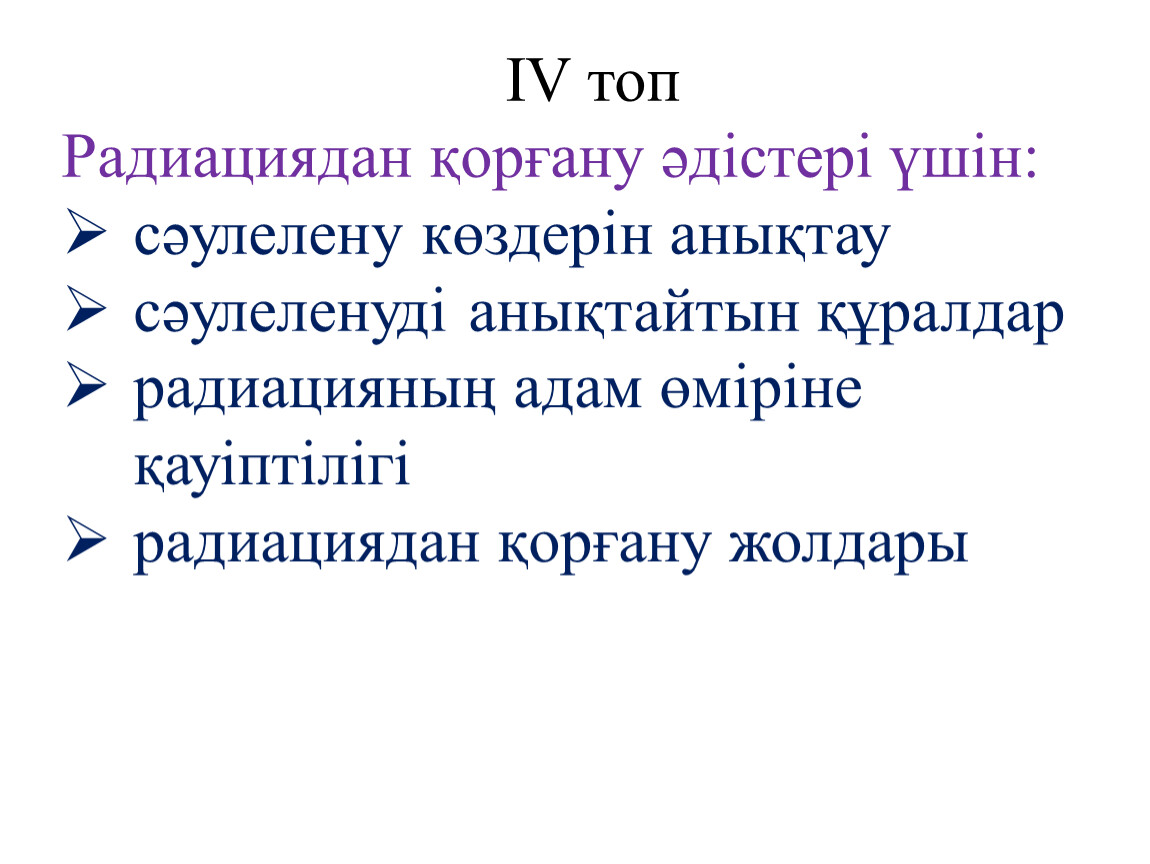 IV топ

Радиациядан қорғану әдістері үшін:

➢ сәулелену көздерін анықтау
➢ сәулеленуді анықтайтын құралдар
➢ радиацияның адам өміріне қауіптілігі
➢ радиациядан қорғану жолдары